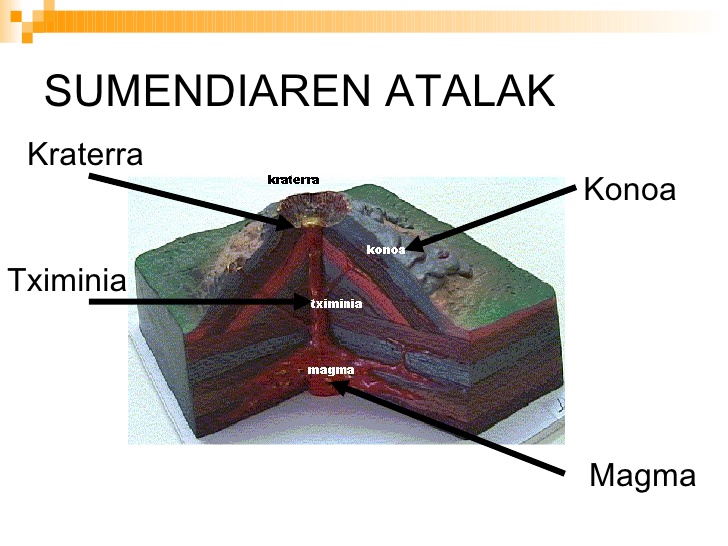 SUMENDIAREN ATALAK

Kraterra

kraterra

Konoa

konoa

Tximinia

tximinia

magma

Magma